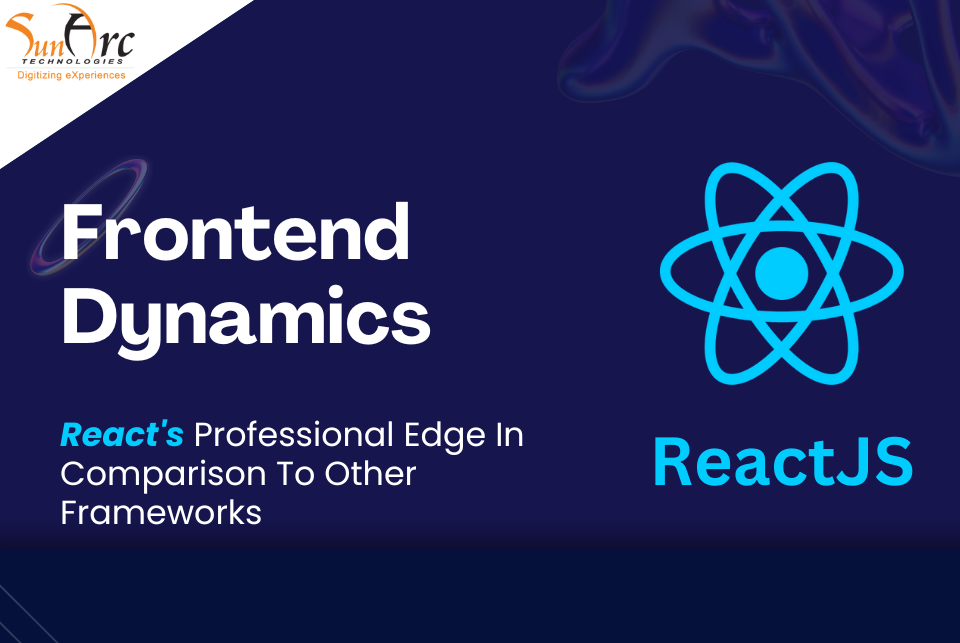 SunArc
TECHNOLOGIES
Digitizing eXperiences

Frontend Dynamics

React's Professional Edge In Comparison To Other Frameworks

ReactJS